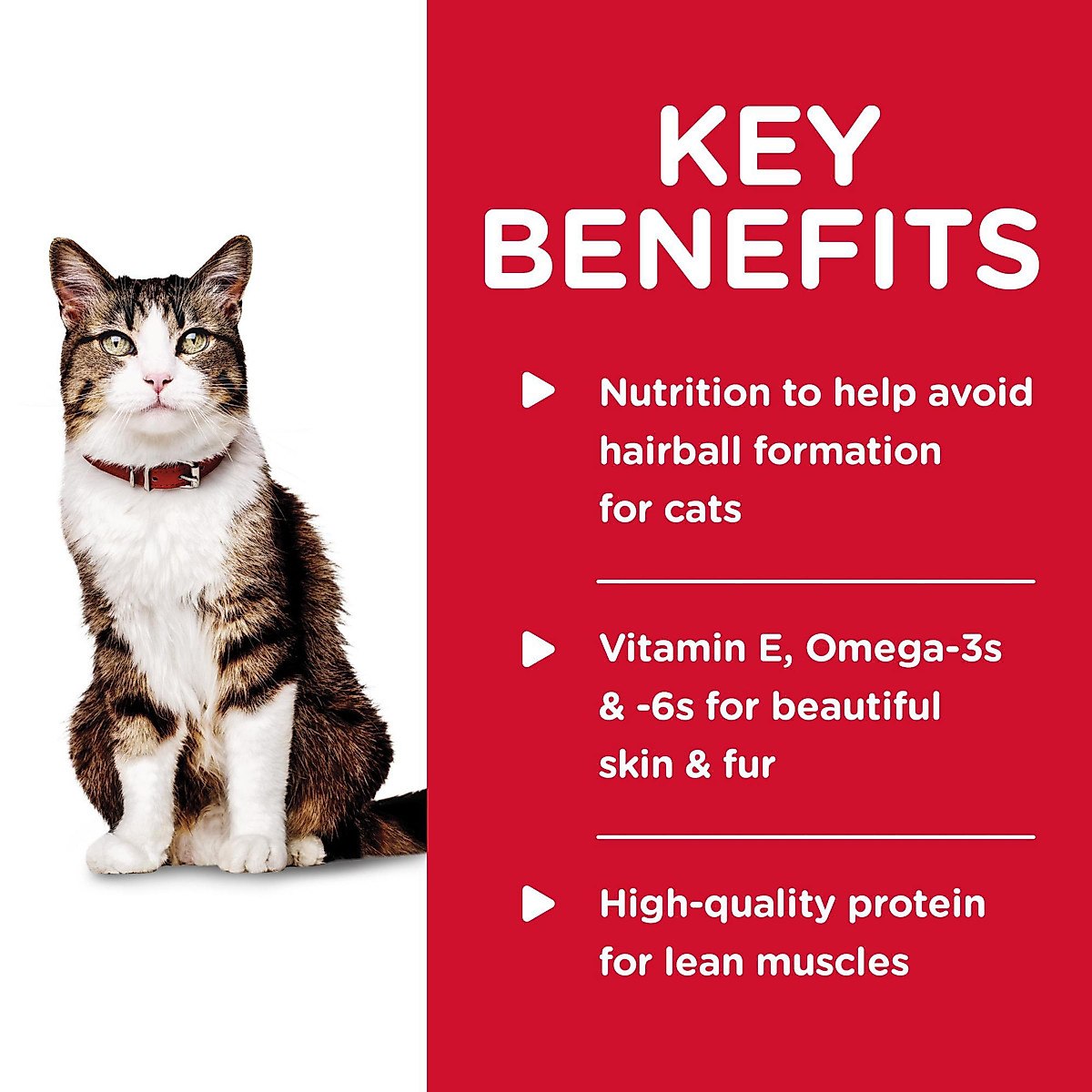 KEY BENEFITS

Nutrition to help avoid hairball formation for cats

Vitamin E, Omega-3s & -6s for beautiful skin & fur

High-quality protein for lean muscles